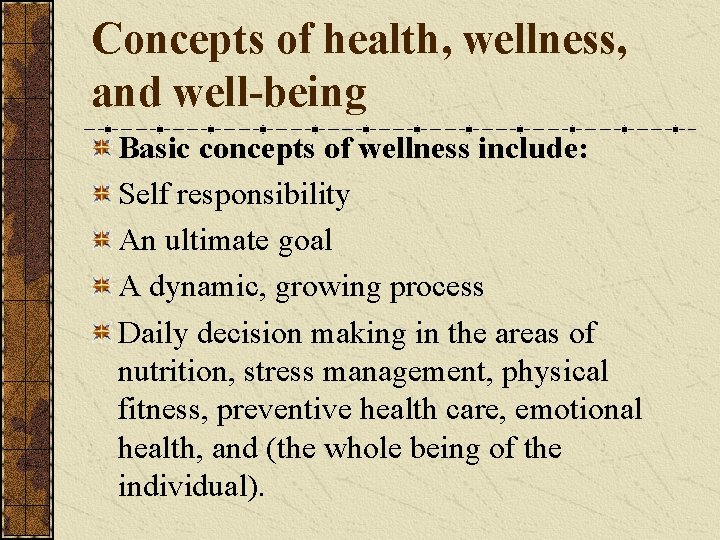 Concepts of health, wellness, and well-being

Basic concepts of wellness include:

Self responsibility

An ultimate goal

A dynamic, growing process

Daily decision making in the areas of nutrition, stress management, physical fitness, preventive health care, emotional health, and (the whole being of the individual).